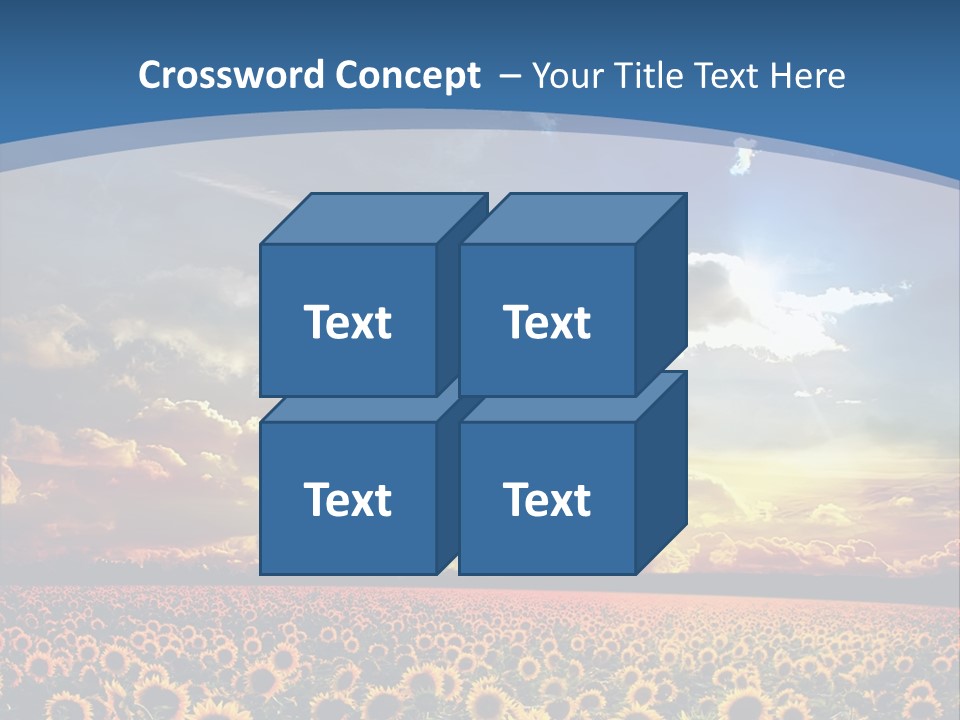 Crossword Concept – Your Title Text Here

Text

Text

Text

Text